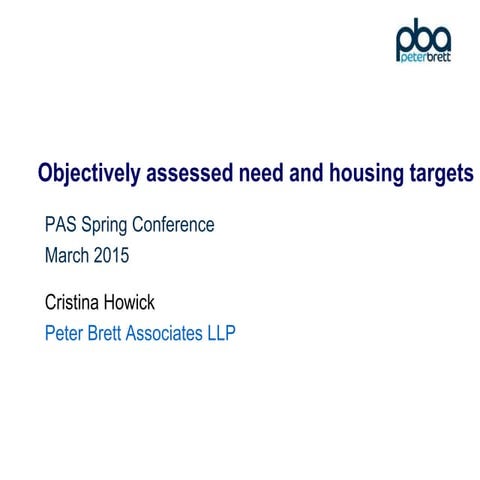 pba
peterbrett

Objectively assessed need and housing targets

PAS Spring Conference
March 2015

Cristina Howick
Peter Brett Associates LLP